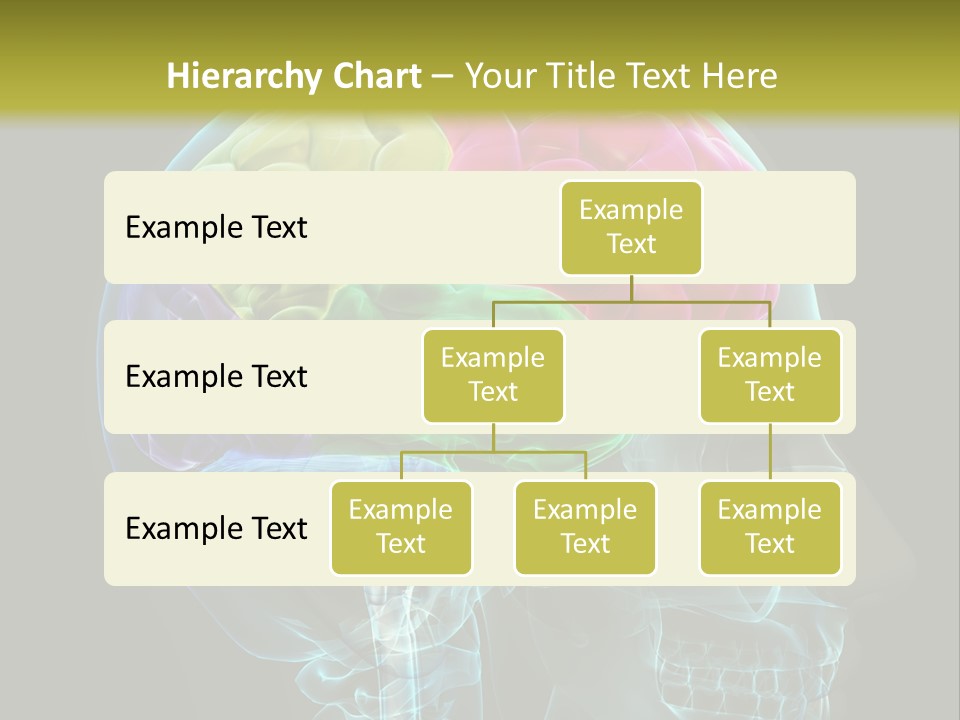 Hierarchy Chart – Your Title Text Here

Example Text

Example Text

Example Text

Example Text

Example Text

Example Text

Example Text

Example Text

Example Text